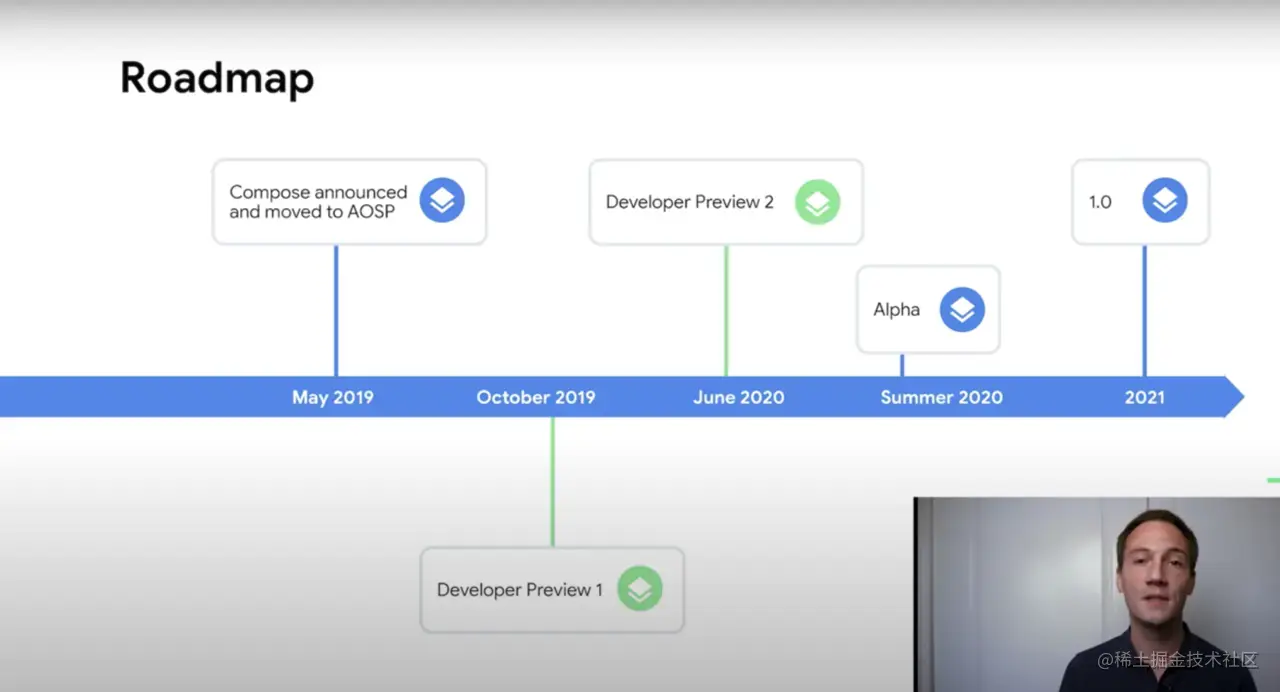 Roadmap

Compose announced and moved to AOSP

Developer Preview 2

1.0

Alpha

May 2019

October 2019

June 2020

Summer 2020

2021

Developer Preview 1

@稀土掘金技术社区